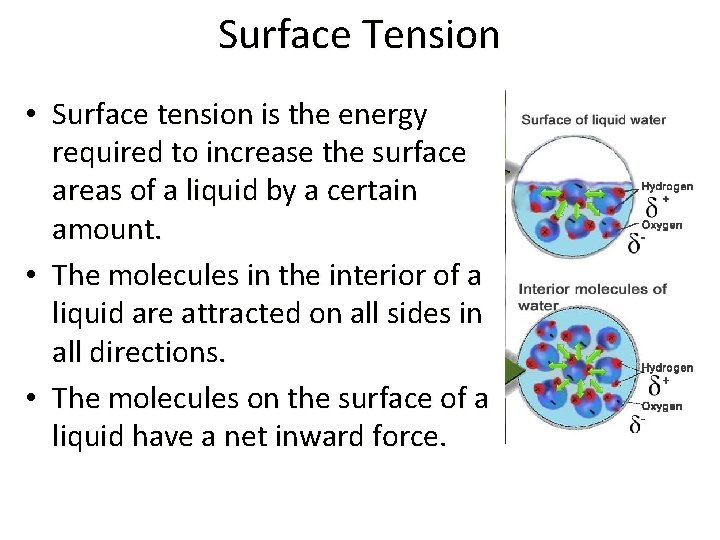 Surface Tension

• Surface tension is the energy required to increase the surface areas of a liquid by a certain amount.

• The molecules in the interior of a liquid are attracted on all sides in all directions.

• The molecules on the surface of a liquid have a net inward force.

Surface of liquid water

Hydrogen
$\delta^+$
Oxygen
$\delta^-$

Interior molecules of water

Hydrogen
$\delta^+$
Oxygen
$\delta^-$